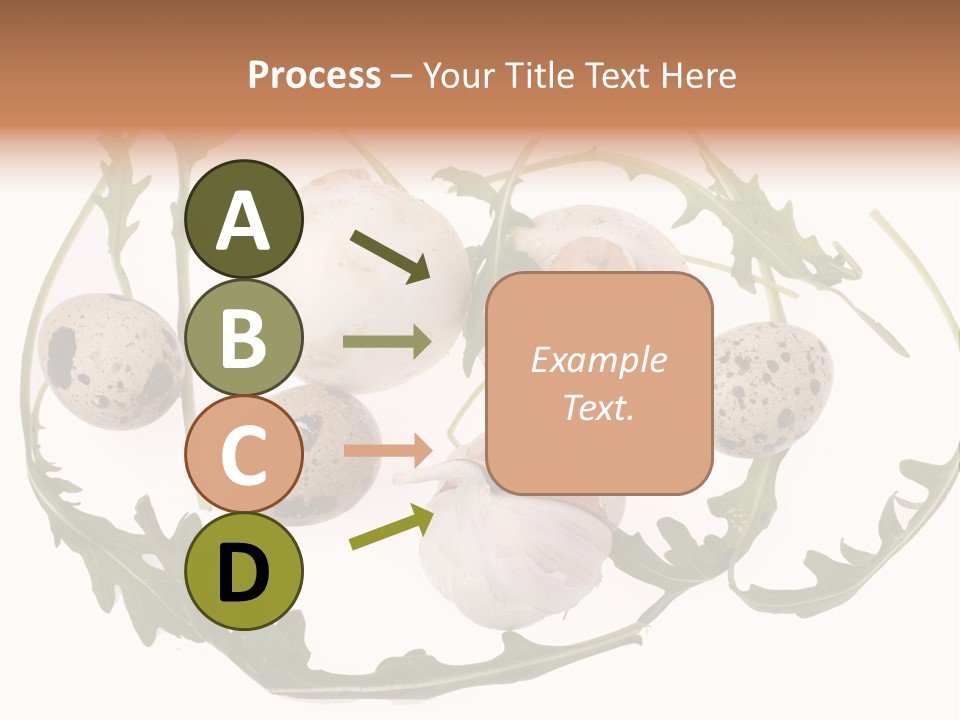 Process – Your Title Text Here

A

B

C

D

Example Text.